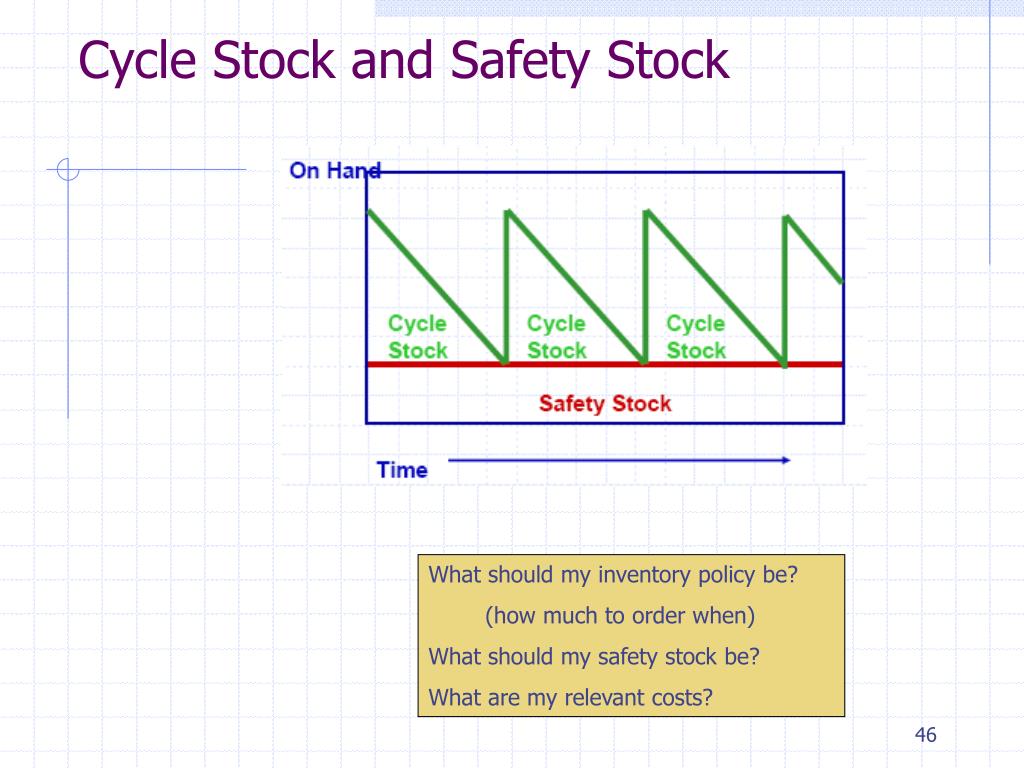 Cycle Stock and Safety Stock

On Hand

Cycle Stock

Cycle Stock

Cycle Stock

Safety Stock

Time

What should my inventory policy be?

(how much to order when)

What should my safety stock be?

What are my relevant costs?

46